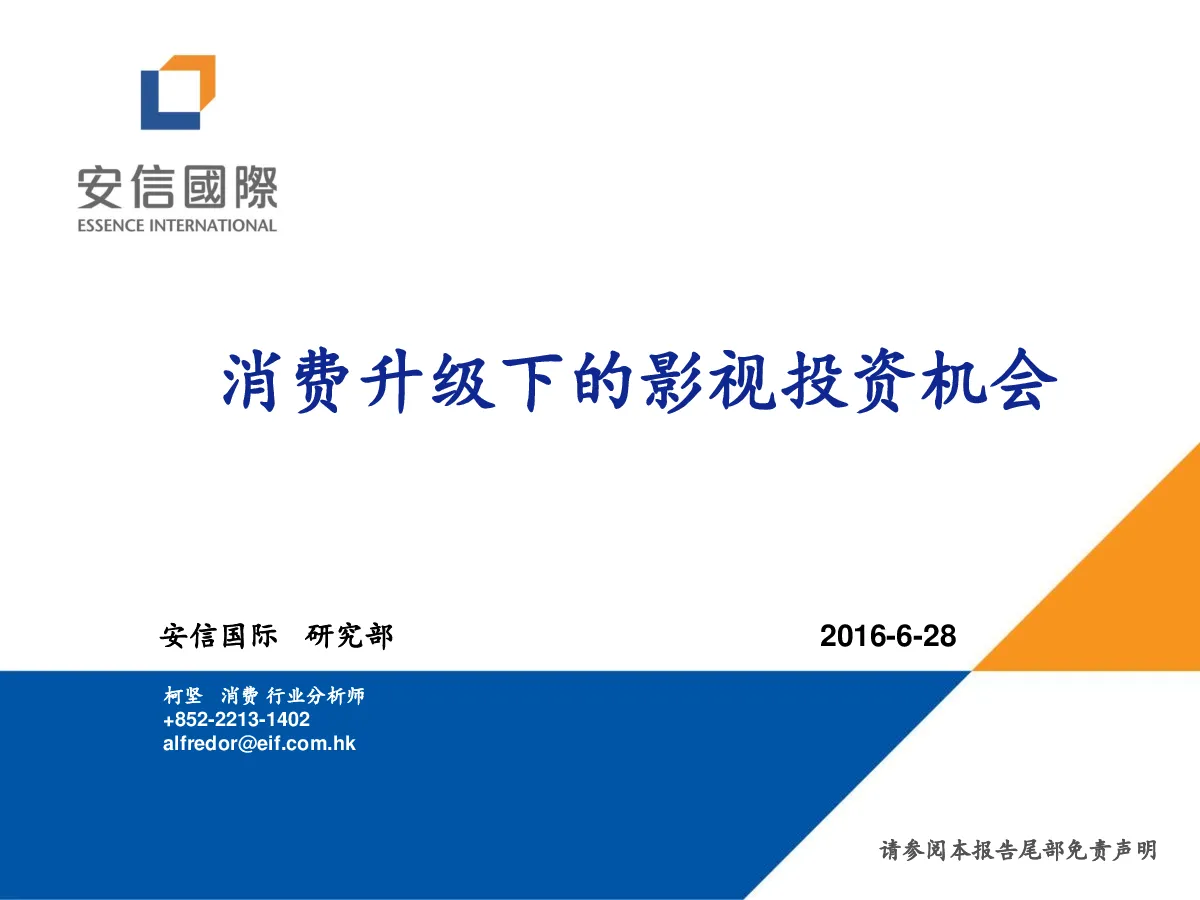 安信國際
ESSENCE INTERNATIONAL

消费升级下的影视投资机会

安信国际 研究部

2016-6-28

柯坚 消费 行业分析师
+852-2213-1402
alfredor@eif.com.hk

请参阅本报告尾部免责声明